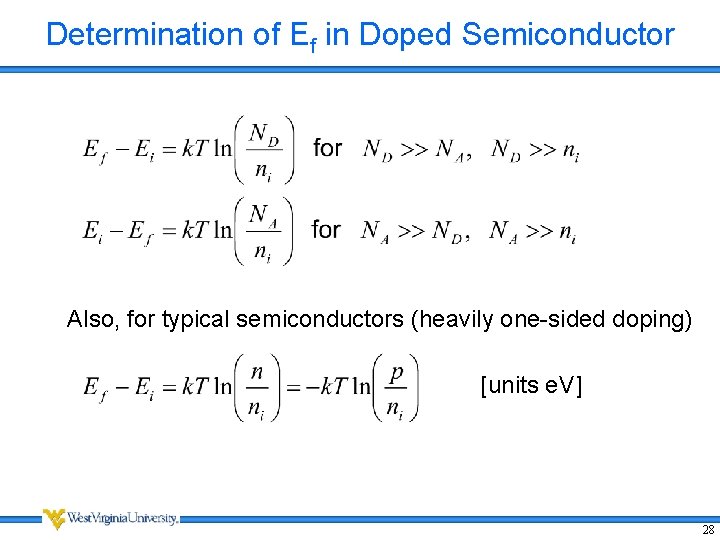 Determination of $E_f$ in Doped Semiconductor

$E_f - E_i = kT \ln\left(\frac{N_D}{n_i}\right)$ for $N_D >> N_A, \quad N_D >> n_i$

$E_i - E_f = kT \ln\left(\frac{N_A}{n_i}\right)$ for $N_A >> N_D, \quad N_A >> n_i$

Also, for typical semiconductors (heavily one-sided doping)

$E_f - E_i = kT \ln\left(\frac{n}{n_i}\right) = -kT \ln\left(\frac{p}{n_i}\right)$ [units eV]

WestVirginiaUniversity.

28